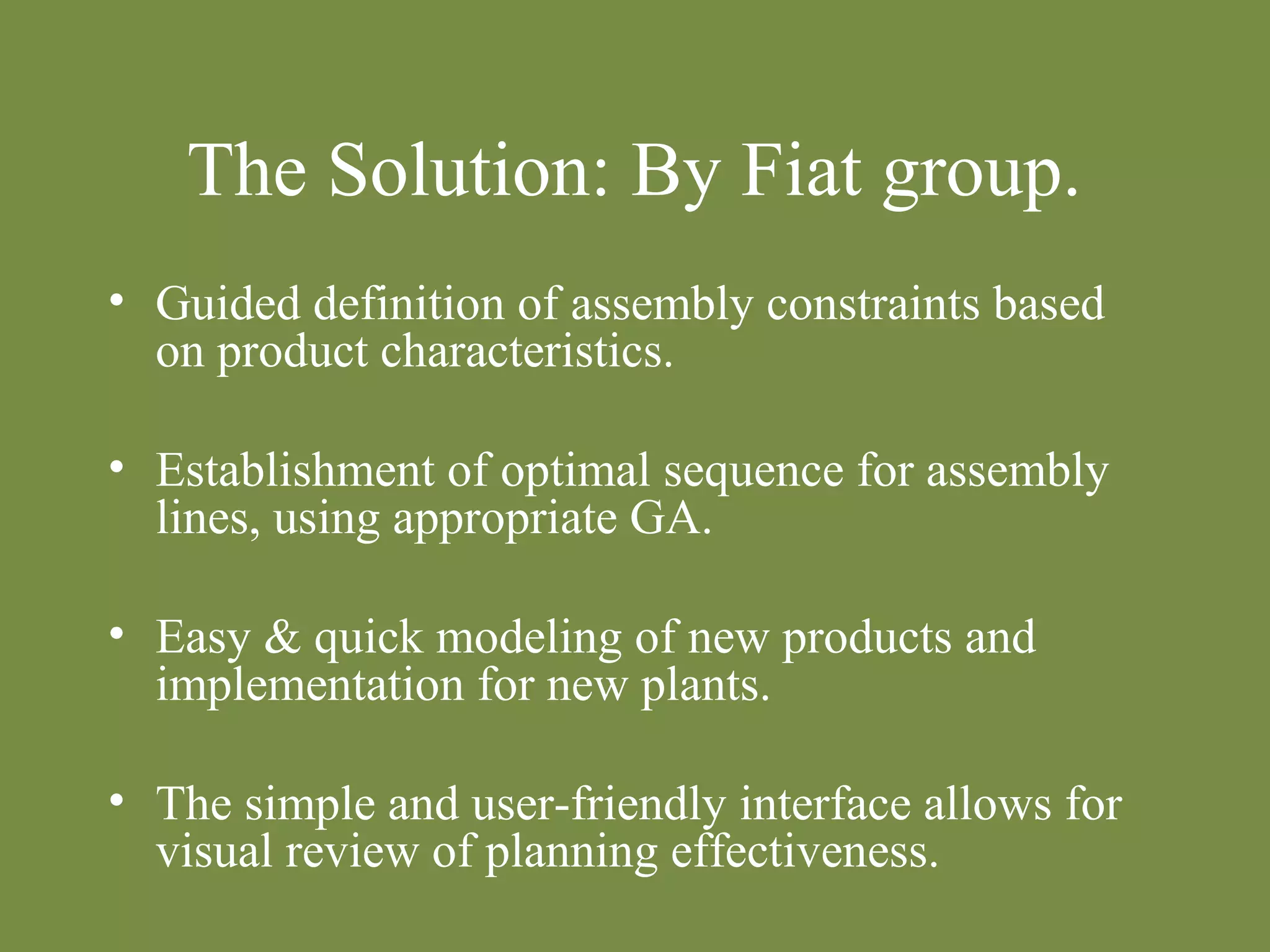 The Solution: By Fiat group.

• Guided definition of assembly constraints based on product characteristics.

• Establishment of optimal sequence for assembly lines, using appropriate GA.

• Easy & quick modeling of new products and implementation for new plants.

• The simple and user-friendly interface allows for visual review of planning effectiveness.